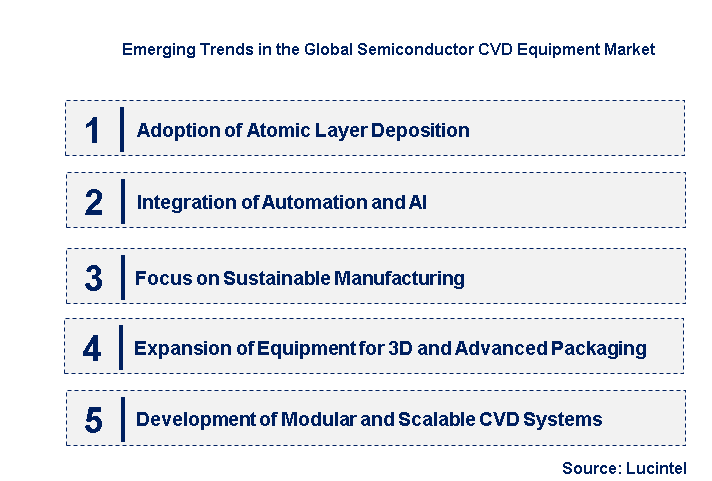 Emerging Trends in the Global Semiconductor CVD Equipment Market

1 Adoption of Atomic Layer Deposition

2 Integration of Automation and AI

3 Focus on Sustainable Manufacturing

4 Expansion of Equipment for 3D and Advanced Packaging

5 Development of Modular and Scalable CVD Systems

Source: Lucintel